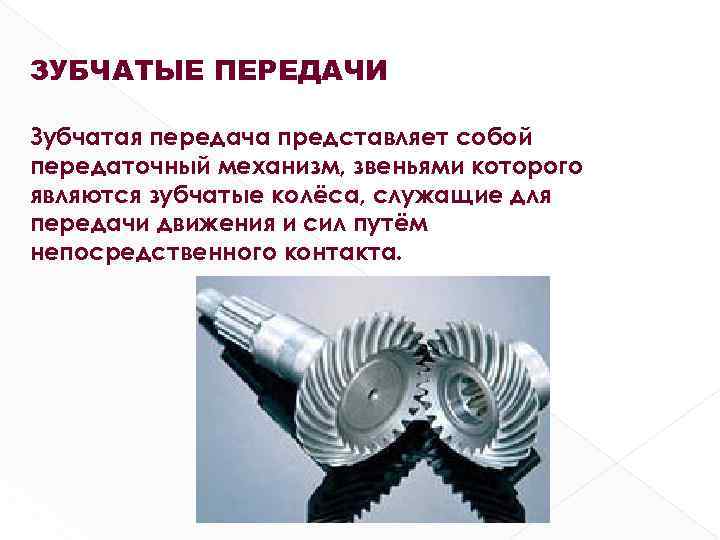 ЗУБЧАТЫЕ ПЕРЕДАЧИ

Зубчатая передача представляет собой передаточный механизм, звеньями которого являются зубчатые колёса, служащие для передачи движения и сил путём непосредственного контакта.